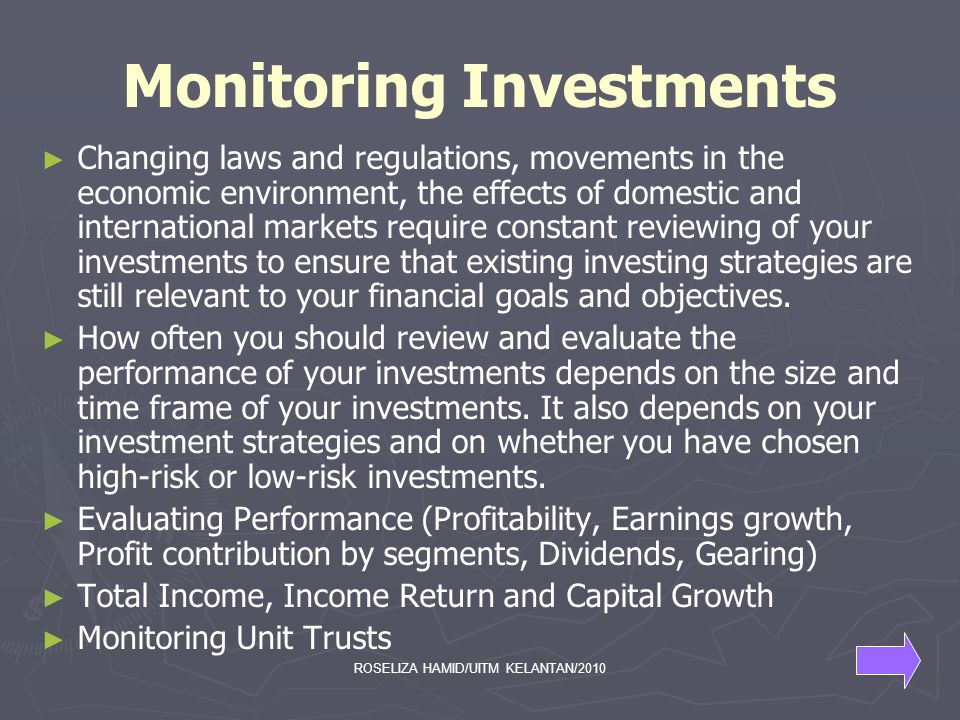 Monitoring Investments

► Changing laws and regulations, movements in the economic environment, the effects of domestic and international markets require constant reviewing of your investments to ensure that existing investing strategies are still relevant to your financial goals and objectives.

► How often you should review and evaluate the performance of your investments depends on the size and time frame of your investments. It also depends on your investment strategies and on whether you have chosen high-risk or low-risk investments.

► Evaluating Performance (Profitability, Earnings growth, Profit contribution by segments, Dividends, Gearing)

► Total Income, Income Return and Capital Growth

► Monitoring Unit Trusts

ROSELIZA HAMID/UITM KELANTAN/2010